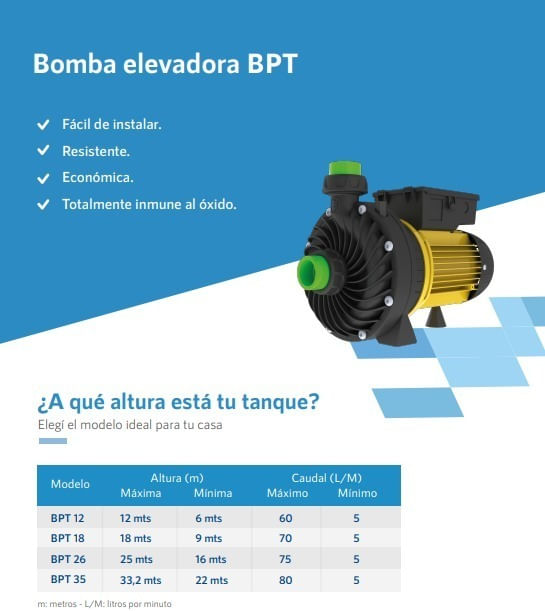 Bomba elevadora BPT

Fácil de instalar.
Resistente.
Económica.
Totalmente inmune al óxido.

¿A qué altura está tu tanque?
Elegí el modelo ideal para tu casa

| Modelo | Altura (m) Máxima | Altura (m) Mínima | Caudal (L/M) Máximo | Caudal (L/M) Mínimo |
|---|---|---|---|---|
| BPT 12 | 12 mts | 6 mts | 60 | 5 |
| BPT 18 | 18 mts | 9 mts | 70 | 5 |
| BPT 26 | 25 mts | 16 mts | 75 | 5 |
| BPT 35 | 33,2 mts | 22 mts | 80 | 5 |

m: metros - L/M: litros por minuto